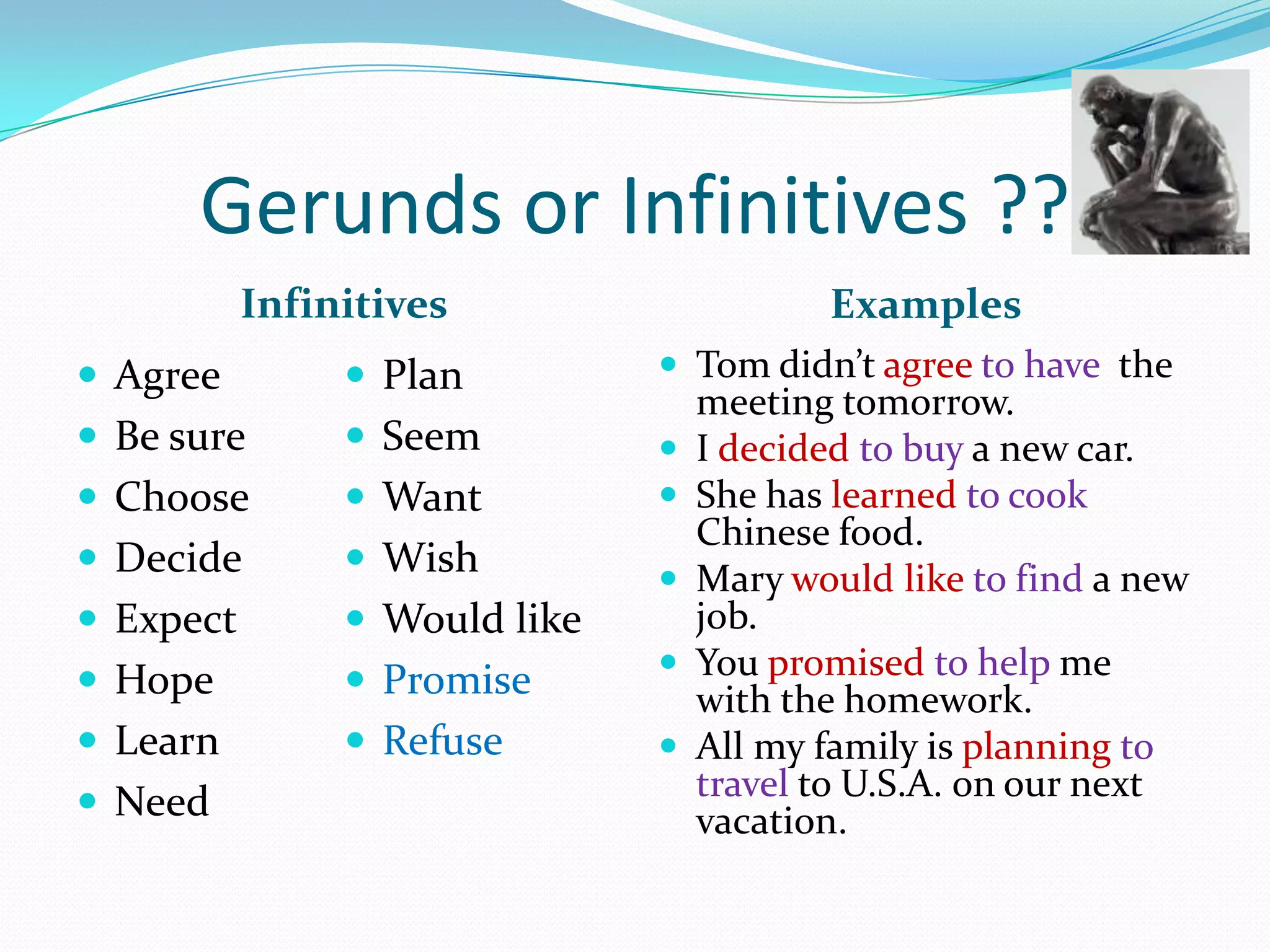 Gerunds or Infinitives ??

Infinitives

- Agree
- Be sure
- Choose
- Decide
- Expect
- Hope
- Learn
- Need

- Plan
- Seem
- Want
- Wish
- Would like
- Promise
- Refuse

Examples

- Tom didn't agree to have the meeting tomorrow.
- I decided to buy a new car.
- She has learned to cook Chinese food.
- Mary would like to find a new job.
- You promised to help me with the homework.
- All my family is planning to travel to U.S.A. on our next vacation.